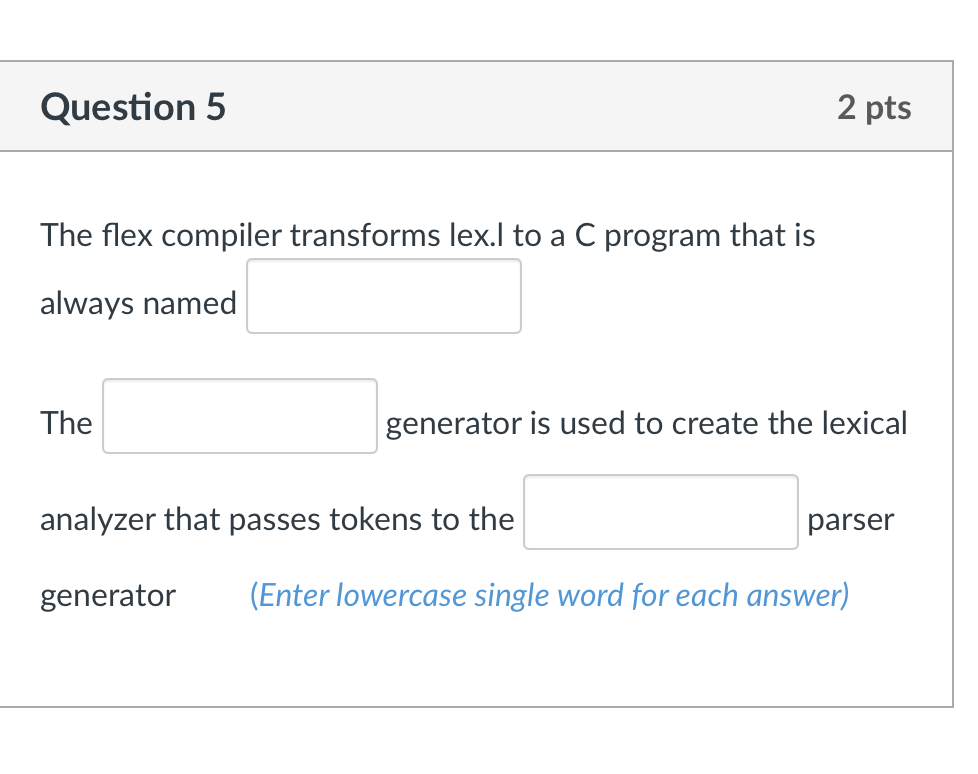 Question 5

2 pts

The flex compiler transforms lex.l to a C program that is always named

The generator is used to create the lexical analyzer that passes tokens to the parser generator (Enter lowercase single word for each answer)